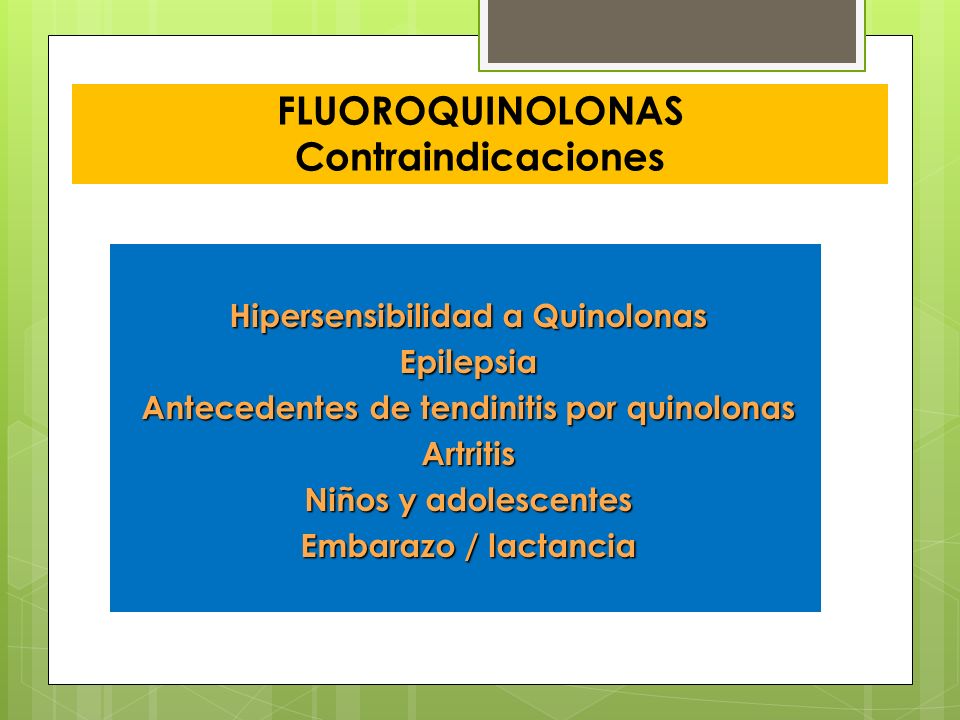 FLUOROQUINOLONAS
Contraindicaciones

Hipersensibilidad a Quinolonas
Epilepsia
Antecedentes de tendinitis por quinolonas
Artritis
Niños y adolescentes
Embarazo / lactancia